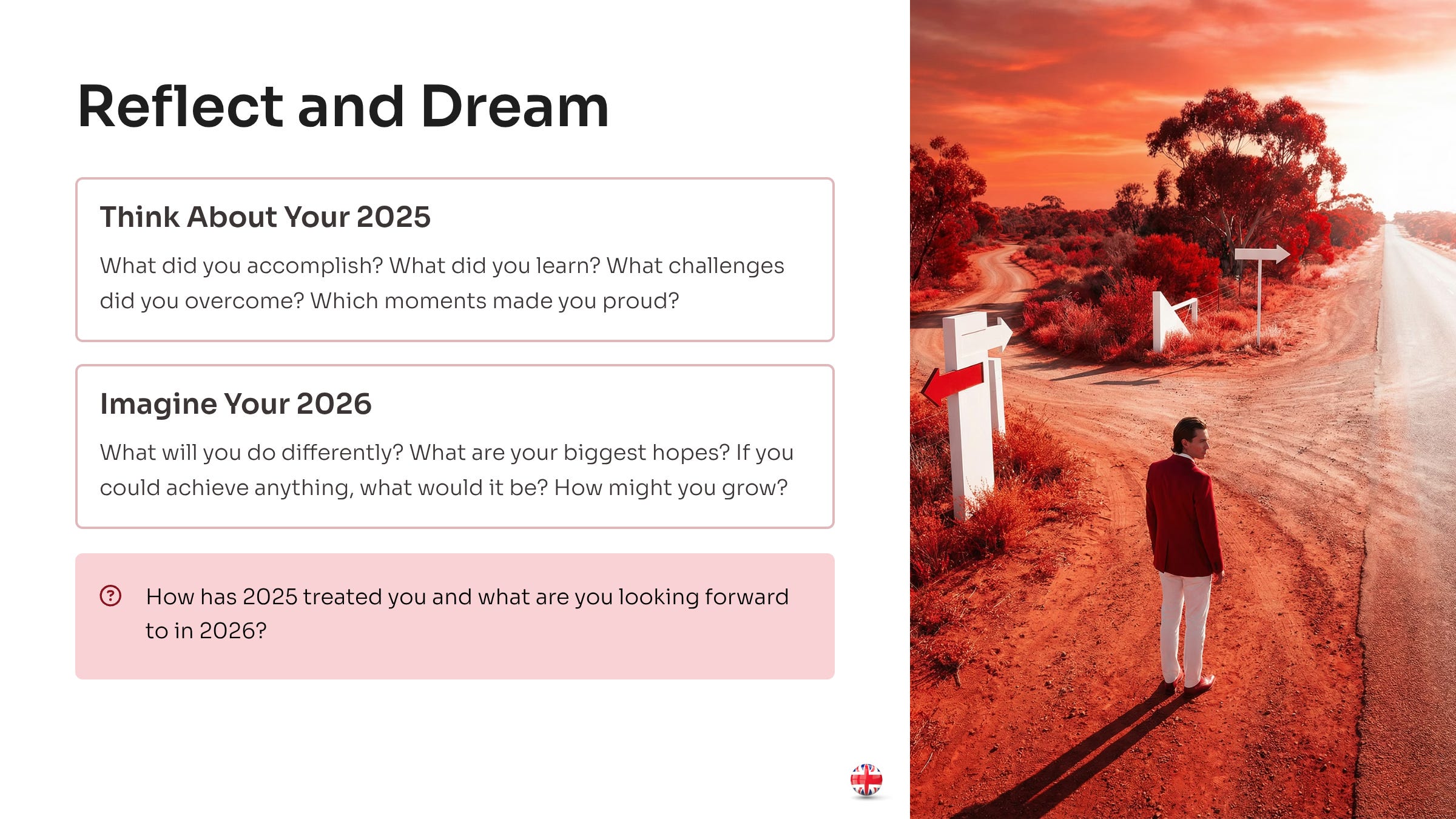 Reflect and Dream

Think About Your 2025

What did you accomplish? What did you learn? What challenges did you overcome? Which moments made you proud?

Imagine Your 2026

What will you do differently? What are your biggest hopes? If you could achieve anything, what would it be? How might you grow?

How has 2025 treated you and what are you looking forward to in 2026?